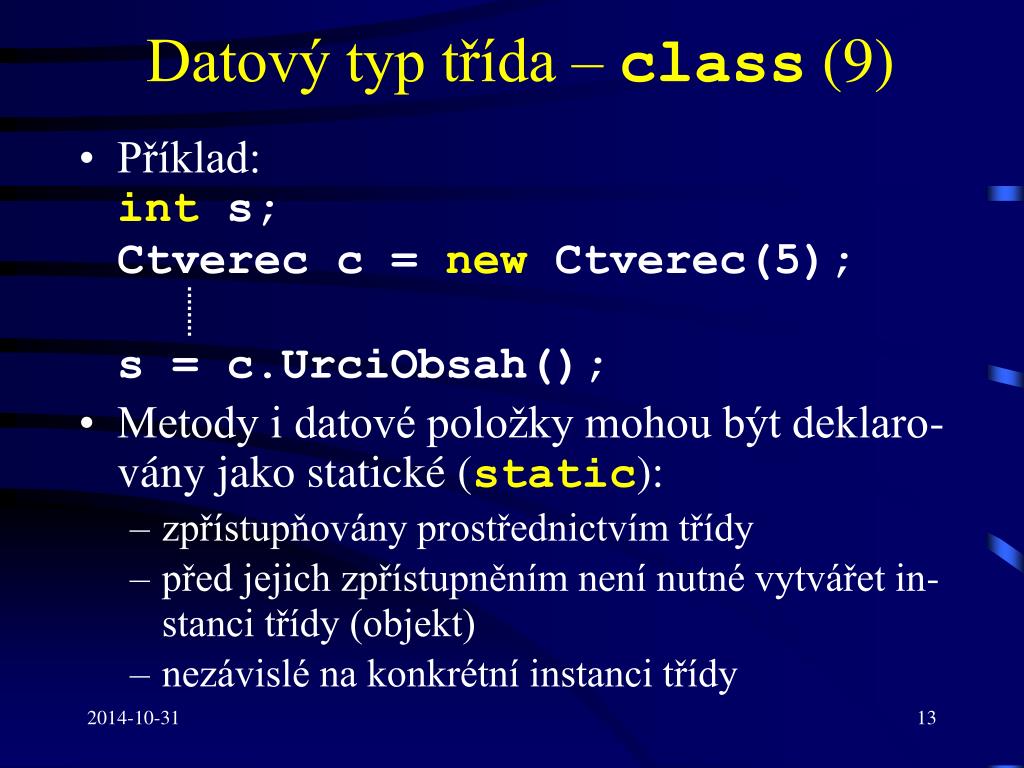 Datový typ třída – class (9)

• Příklad:
int s;
Ctverec c = new Ctverec(5);
⋮
s = c.UrciObsah();

• Metody i datové položky mohou být deklarovány jako statické (static):
– zpřístupňovány prostřednictvím třídy
– před jejich zpřístupněním není nutné vytvářet instanci třídy (objekt)
– nezávislé na konkrétní instanci třídy

2014-10-31

13